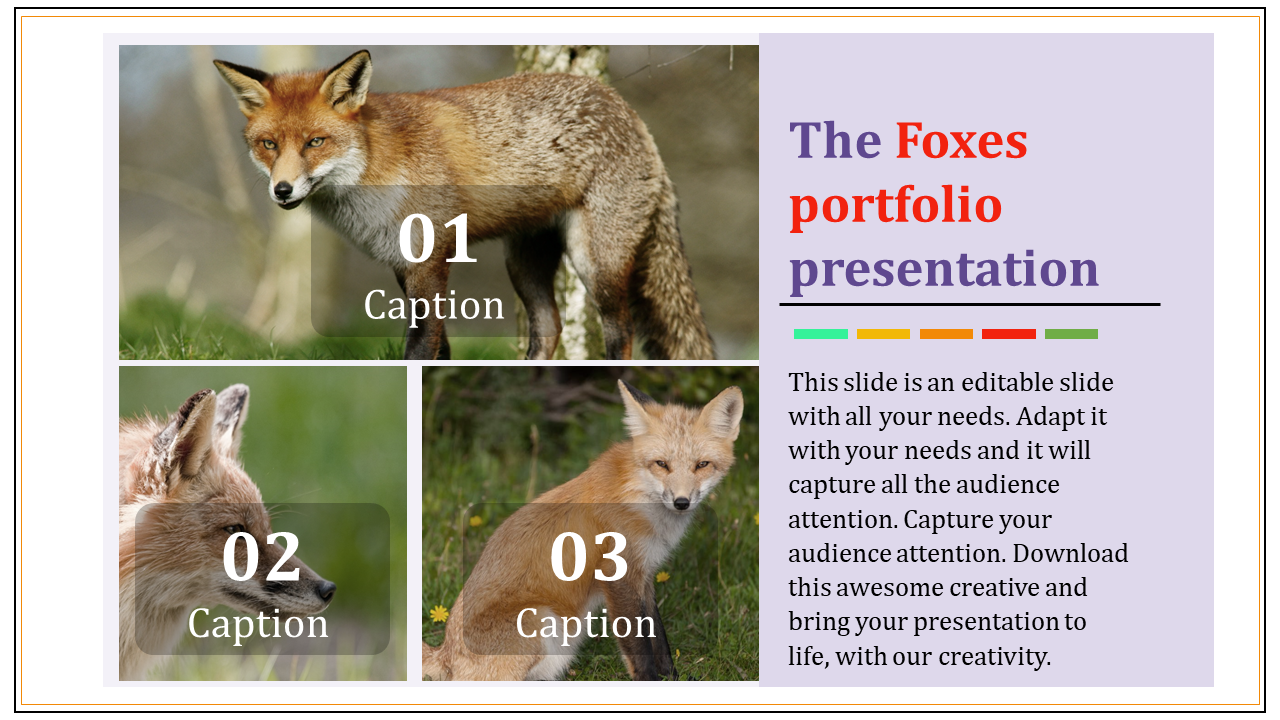 01
Caption

02
Caption

03
Caption

The Foxes portfolio presentation

This slide is an editable slide with all your needs. Adapt it with your needs and it will capture all the audience attention. Capture your audience attention. Download this awesome creative and bring your presentation to life, with our creativity.